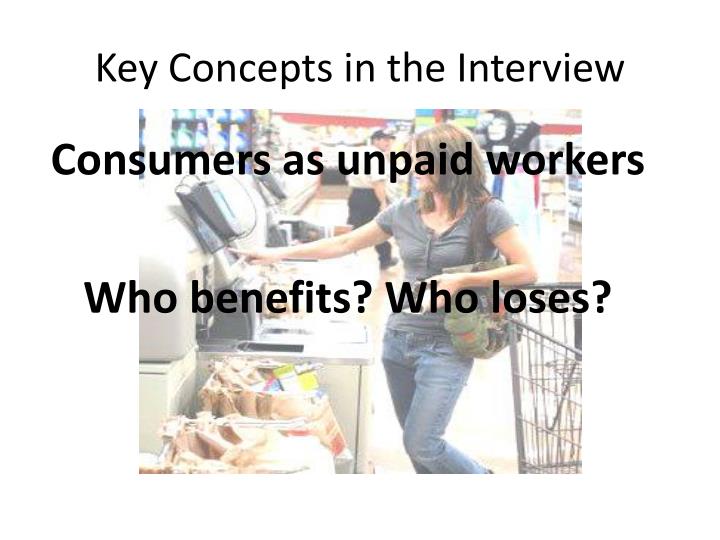 Key Concepts in the Interview

Consumers as unpaid workers

Who benefits? Who loses?